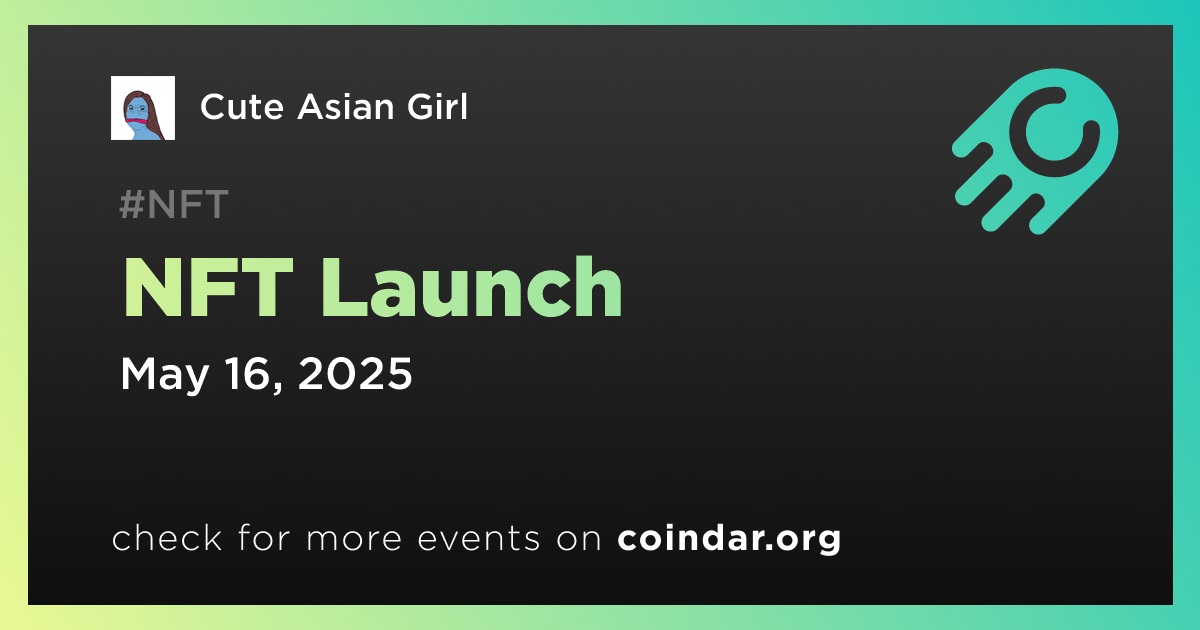 Cute Asian Girl

#NFT

NFT Launch

May 16, 2025

check for more events on coindar.org